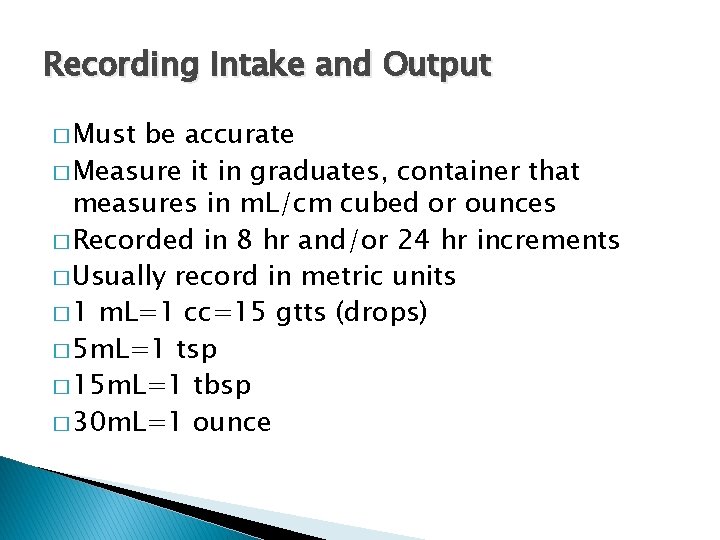 Recording Intake and Output

□ Must be accurate
□ Measure it in graduates, container that measures in mL/cm cubed or ounces
□ Recorded in 8 hr and/or 24 hr increments
□ Usually record in metric units
□ 1 mL=1 cc=15 gtts (drops)
□ 5mL=1 tsp
□ 15mL=1 tbsp
□ 30mL=1 ounce